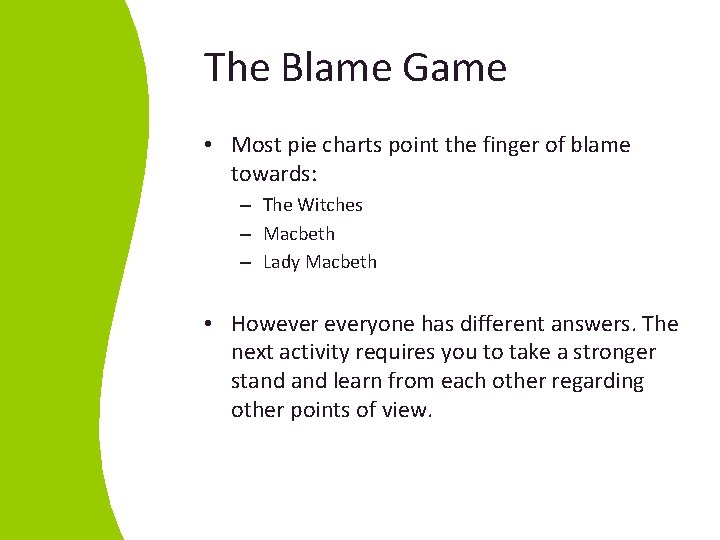 The Blame Game

• Most pie charts point the finger of blame towards:
  – The Witches
  – Macbeth
  – Lady Macbeth

• However everyone has different answers. The next activity requires you to take a stronger stand and learn from each other regarding other points of view.